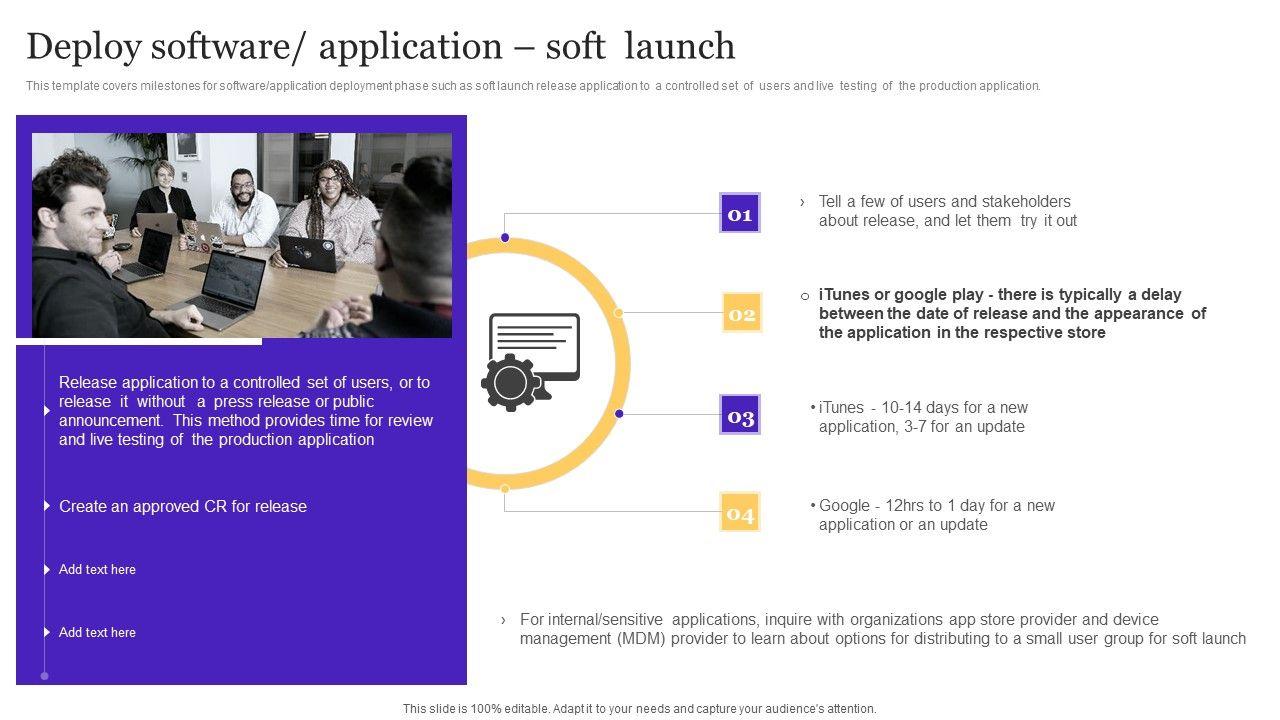 Deploy software/ application – soft launch

This template covers milestones for software/application deployment phase such as soft launch release application to a controlled set of users and live testing of the production application.

Release application to a controlled set of users, or to release it without a press release or public announcement. This method provides time for review and live testing of the production application

Create an approved CR for release

Add text here

Add text here

01

› Tell a few of users and stakeholders about release, and let them try it out

02

o iTunes or google play - there is typically a delay between the date of release and the appearance of the application in the respective store

03

• iTunes - 10-14 days for a new application, 3-7 for an update

04

• Google - 12hrs to 1 day for a new application or an update

› For internal/sensitive applications, inquire with organizations app store provider and device management (MDM) provider to learn about options for distributing to a small user group for soft launch

This slide is 100% editable. Adapt it to your needs and capture your audience's attention.